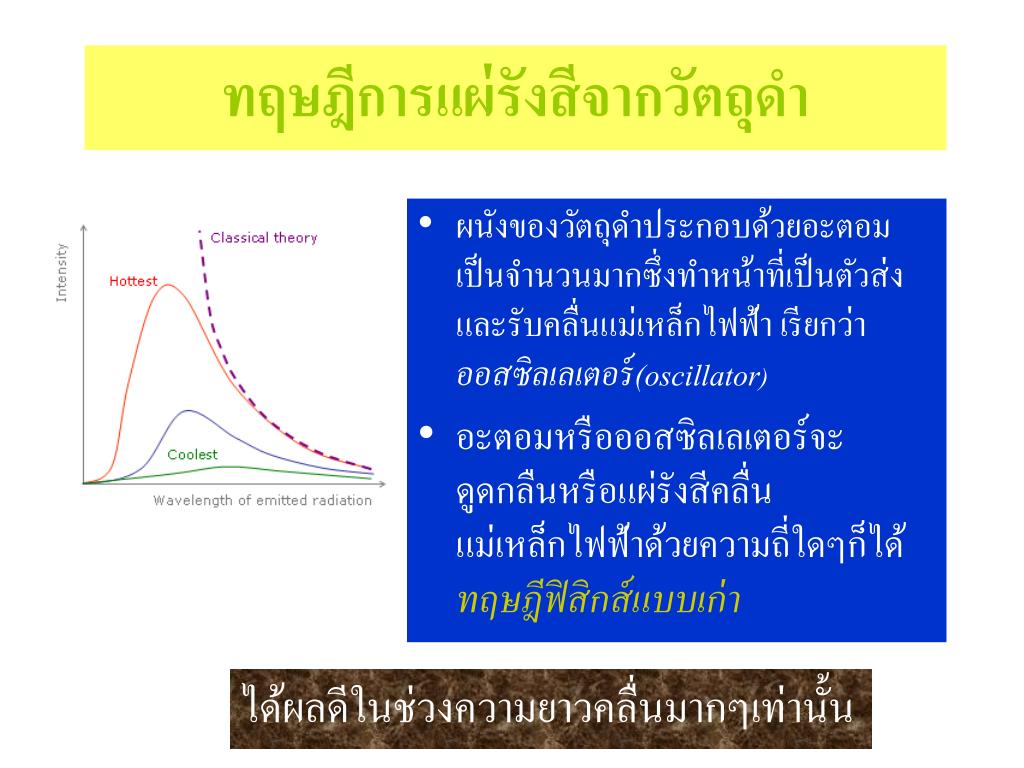 ทฤษฎีการแผ่รังสีจากวัตถุดำ

Intensity

Classical theory

Hottest

Coolest

Wavelength of emitted radiation

• ผนังของวัตถุดำประกอบด้วยอะตอมเป็นจำนวนมากซึ่งทำหน้าที่เป็นตัวส่งและรับคลื่นแม่เหล็กไฟฟ้า เรียกว่า ออสซิลเลเตอร์(oscillator)

• อะตอมหรือออสซิลเลเตอร์จะดูดกลืนหรือแผ่รังสีคลื่นแม่เหล็กไฟฟ้าด้วยความถี่ใดๆก็ได้ ทฤษฎีฟิสิกส์แบบเก่า

ได้ผลดีในช่วงความยาวคลื่นมากๆเท่านั้น